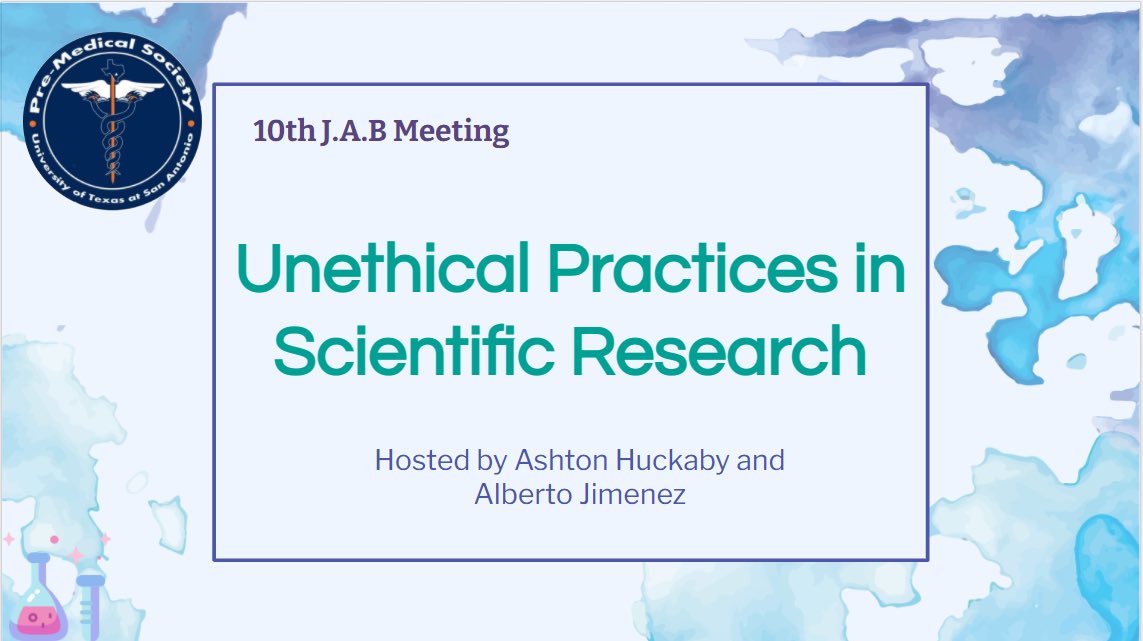 Pre-Medical Society
University of Texas at San Antonio

10th J.A.B Meeting

Unethical Practices in Scientific Research

Hosted by Ashton Huckaby and Alberto Jimenez